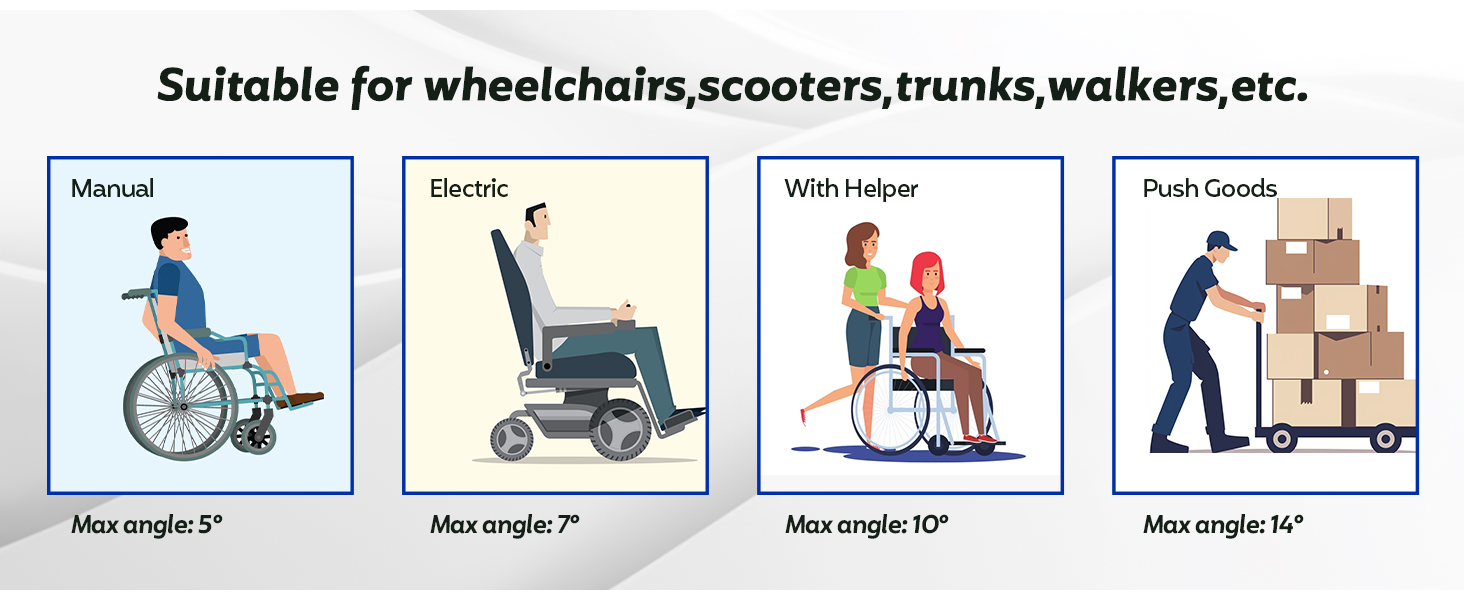 Suitable for wheelchairs,scooters,trunks,walkers,etc.

Manual

Max angle: 5°

Electric

Max angle: 7°

With Helper

Max angle: 10°

Push Goods

Max angle: 14°